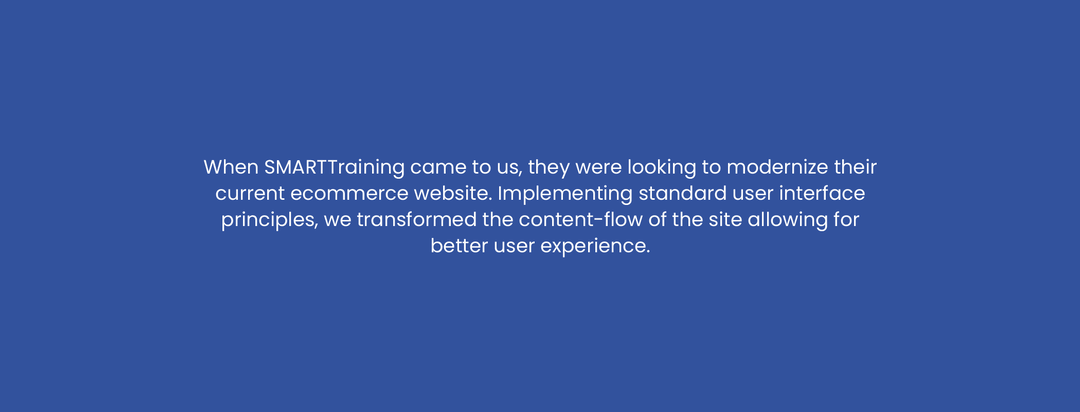 When SMARTTraining came to us, they were looking to modernize their current ecommerce website. Implementing standard user interface principles, we transformed the content-flow of the site allowing for better user experience.